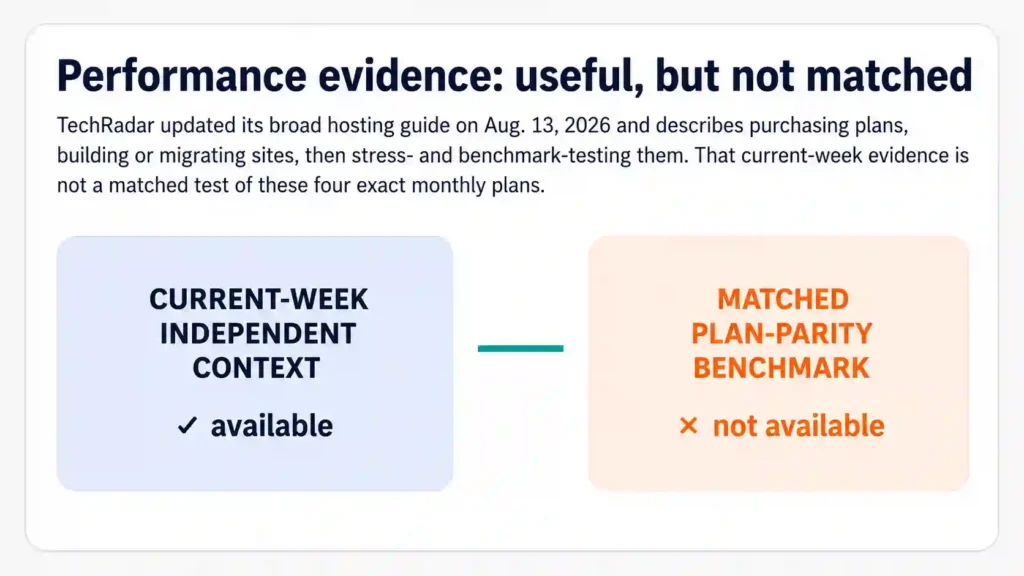 Performance evidence: useful, but not matched

TechRadar updated its broad hosting guide on Aug. 13, 2026 and describes purchasing plans, building or migrating sites, then stress- and benchmark-testing them. That current-week evidence is not a matched test of these four exact monthly plans.

CURRENT-WEEK INDEPENDENT CONTEXT

✓ available

MATCHED PLAN-PARITY BENCHMARK

× not available